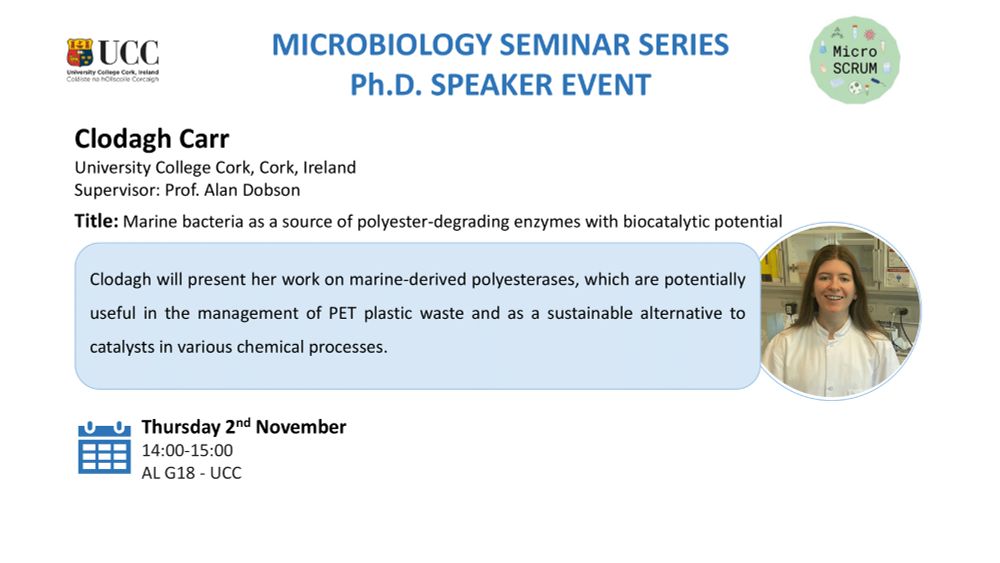 UCC
University College Cork, Ireland
Coláiste na hOllscoile Corcaigh

MICROBIOLOGY SEMINAR SERIES
Ph.D. SPEAKER EVENT

Micro
SCRUM

Clodagh Carr
University College Cork, Cork, Ireland
Supervisor: Prof. Alan Dobson

Title: Marine bacteria as a source of polyester-degrading enzymes with biocatalytic potential

Clodagh will present her work on marine-derived polyesterases, which are potentially useful in the management of PET plastic waste and as a sustainable alternative to catalysts in various chemical processes.

Thursday 2$^{nd}$ November
14:00-15:00
AL G18 - UCC